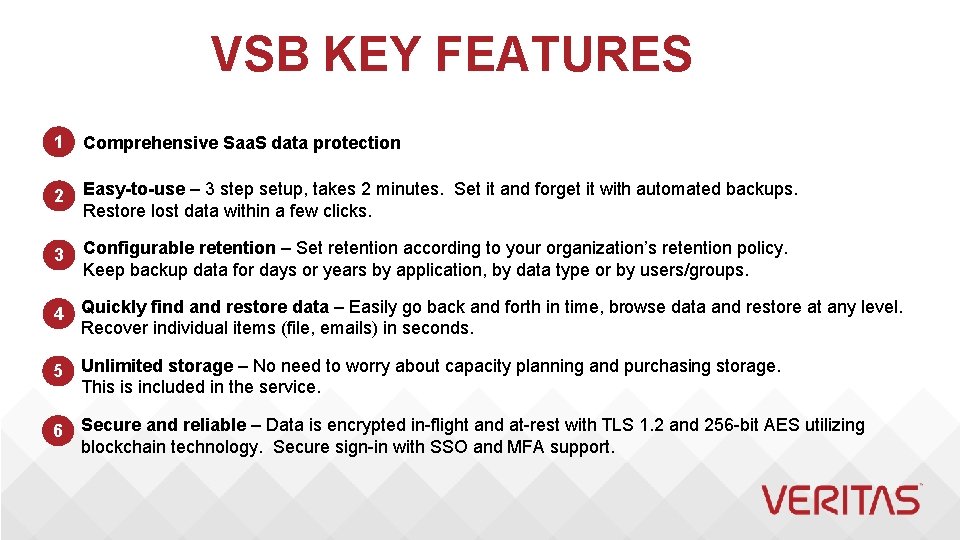 VSB KEY FEATURES

1 Comprehensive SaaS data protection

2 Easy-to-use – 3 step setup, takes 2 minutes. Set it and forget it with automated backups. Restore lost data within a few clicks.

3 Configurable retention – Set retention according to your organization's retention policy. Keep backup data for days or years by application, by data type or by users/groups.

4 Quickly find and restore data – Easily go back and forth in time, browse data and restore at any level. Recover individual items (file, emails) in seconds.

5 Unlimited storage – No need to worry about capacity planning and purchasing storage. This is included in the service.

6 Secure and reliable – Data is encrypted in-flight and at-rest with TLS 1.2 and 256-bit AES utilizing blockchain technology. Secure sign-in with SSO and MFA support.

VERITAS